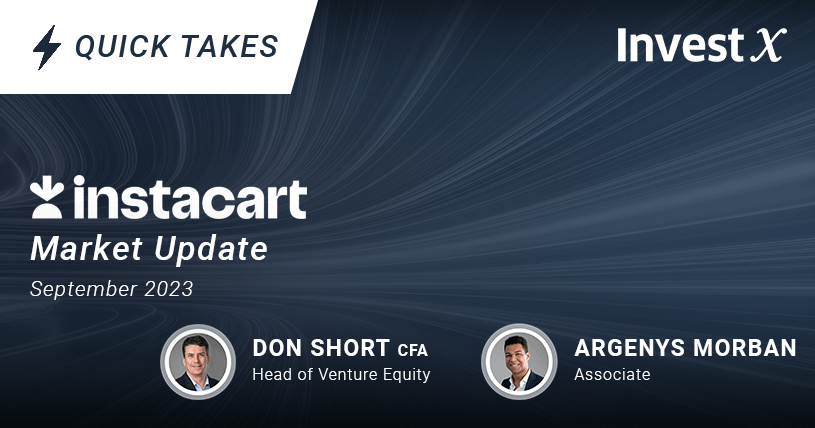 QUICK TAKES

InvestX

instacart

Market Update

September 2023

DON SHORT CFA
Head of Venture Equity

ARGENYS MORBAN
Associate